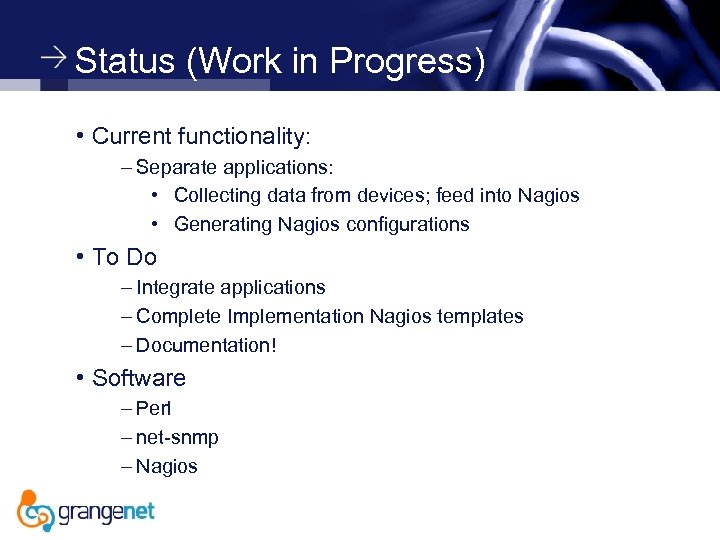 → Status (Work in Progress)

• Current functionality:
– Separate applications:
• Collecting data from devices; feed into Nagios
• Generating Nagios configurations
• To Do
– Integrate applications
– Complete Implementation Nagios templates
– Documentation!
• Software
– Perl
– net-snmp
– Nagios

grangenet